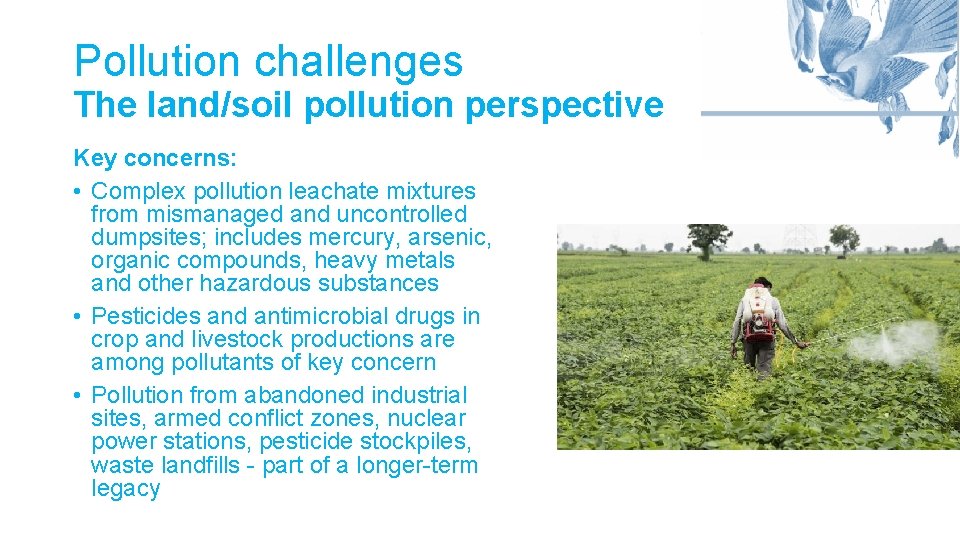 Pollution challenges
The land/soil pollution perspective

Key concerns:
• Complex pollution leachate mixtures from mismanaged and uncontrolled dumpsites; includes mercury, arsenic, organic compounds, heavy metals and other hazardous substances
• Pesticides and antimicrobial drugs in crop and livestock productions are among pollutants of key concern
• Pollution from abandoned industrial sites, armed conflict zones, nuclear power stations, pesticide stockpiles, waste landfills - part of a longer-term legacy